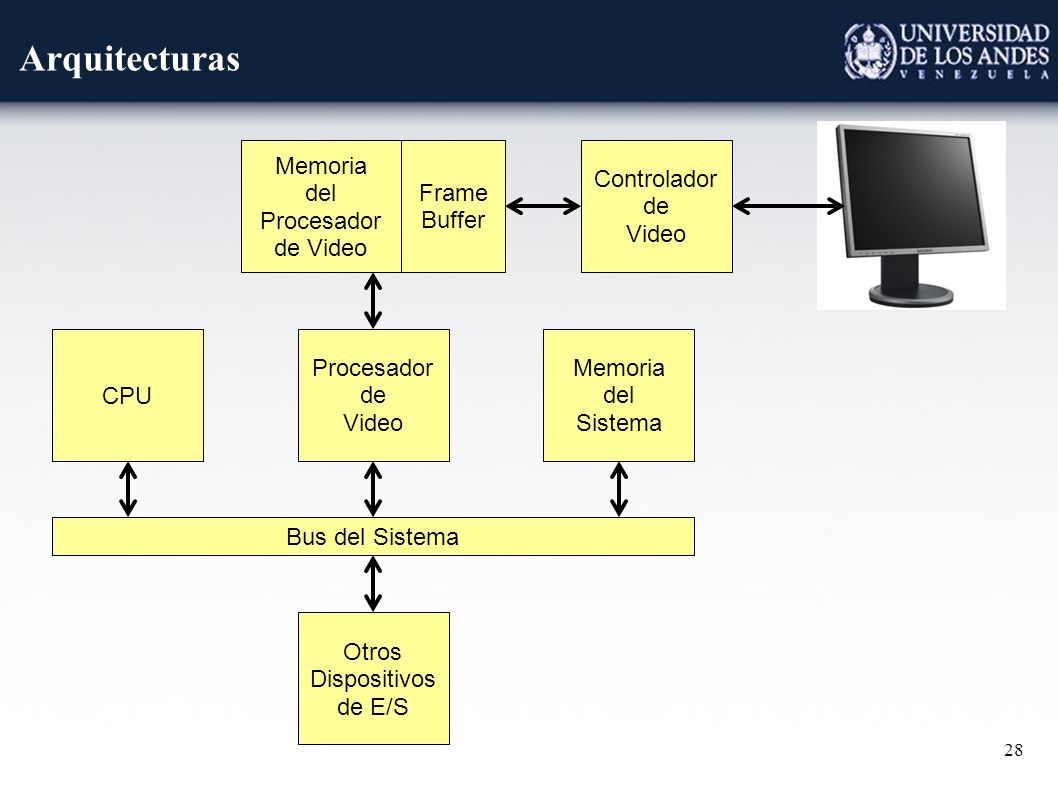 Arquitecturas

UNIVERSIDAD DE LOS ANDES
VENEZUELA

Memoria del Procesador de Video

Frame Buffer

Controlador de Video

CPU

Procesador de Video

Memoria del Sistema

Bus del Sistema

Otros Dispositivos de E/S

28